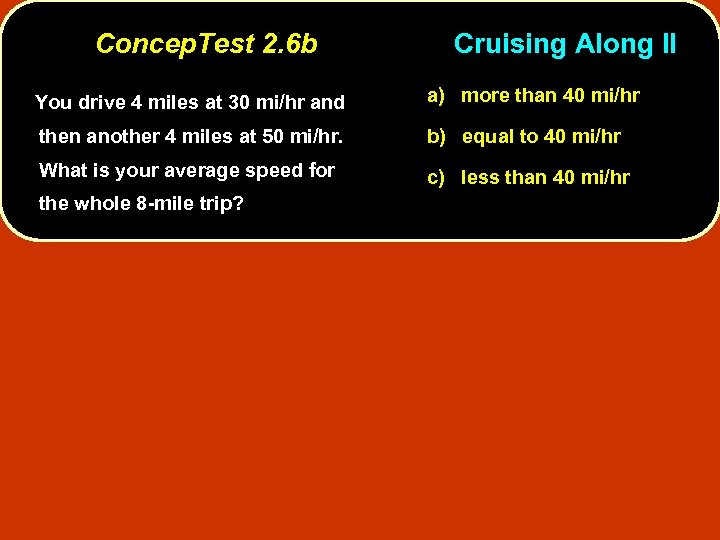 ConcepTest 2.6b

Cruising Along II

You drive 4 miles at 30 mi/hr and then another 4 miles at 50 mi/hr. What is your average speed for the whole 8-mile trip?

a) more than 40 mi/hr

b) equal to 40 mi/hr

c) less than 40 mi/hr